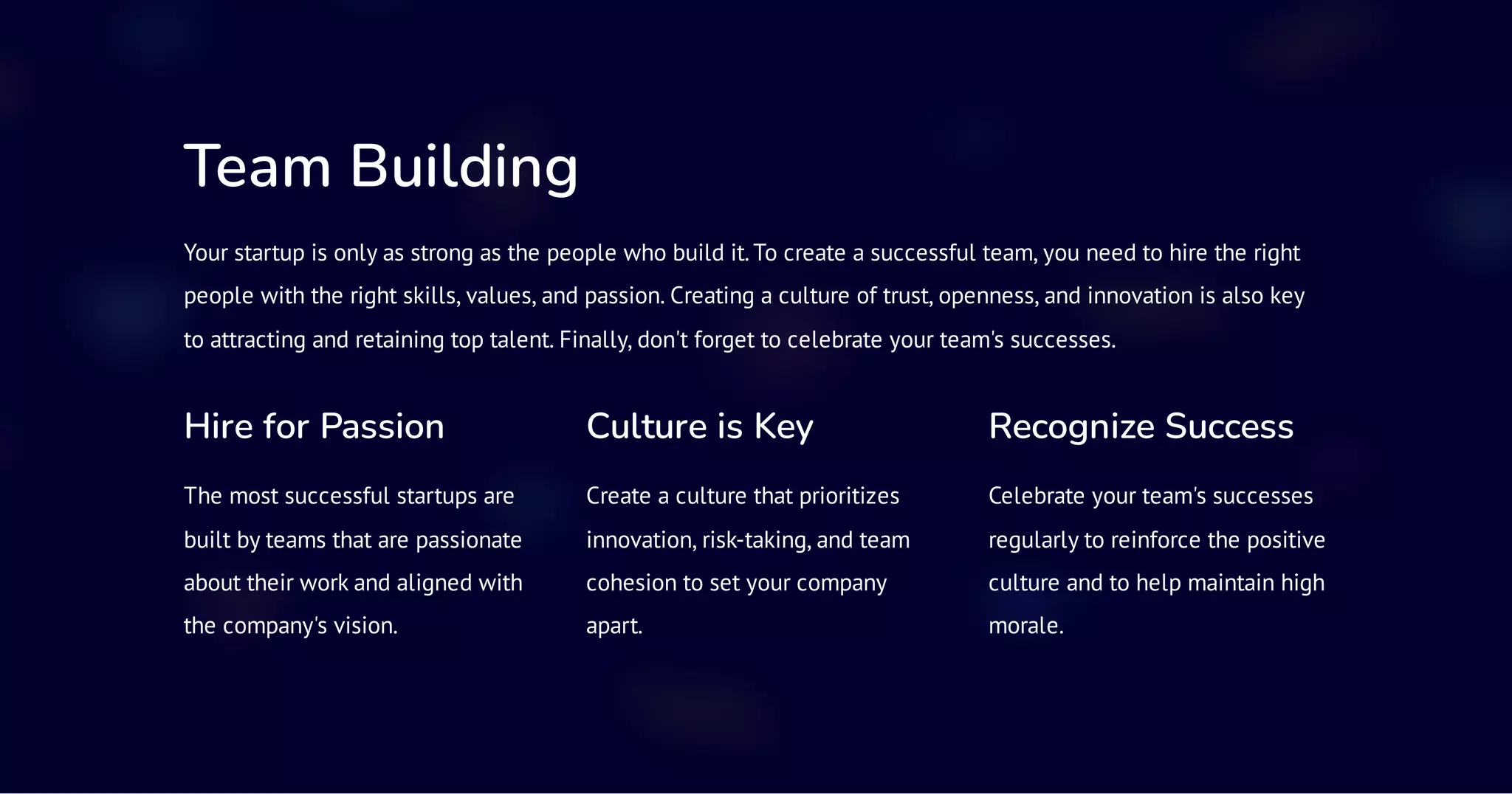 Team Building

Your startup is only as strong as the people who build it. To create a successful team, you need to hire the right people with the right skills, values, and passion. Creating a culture of trust, openness, and innovation is also key to attracting and retaining top talent. Finally, don't forget to celebrate your team's successes.

Hire for Passion

The most successful startups are built by teams that are passionate about their work and aligned with the company's vision.

Culture is Key

Create a culture that prioritizes innovation, risk-taking, and team cohesion to set your company apart.

Recognize Success

Celebrate your team's successes regularly to reinforce the positive culture and to help maintain high morale.